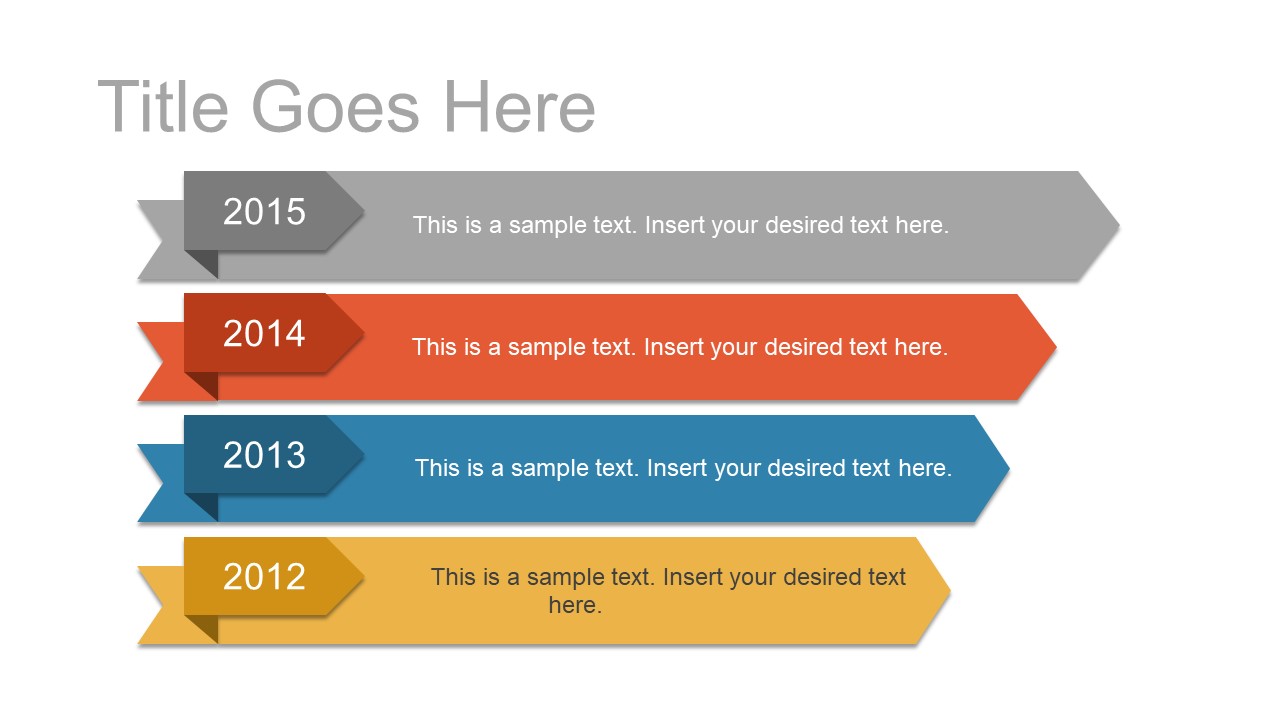 Title Goes Here

2015

This is a sample text. Insert your desired text here.

2014

This is a sample text. Insert your desired text here.

2013

This is a sample text. Insert your desired text here.

2012

This is a sample text. Insert your desired text here.